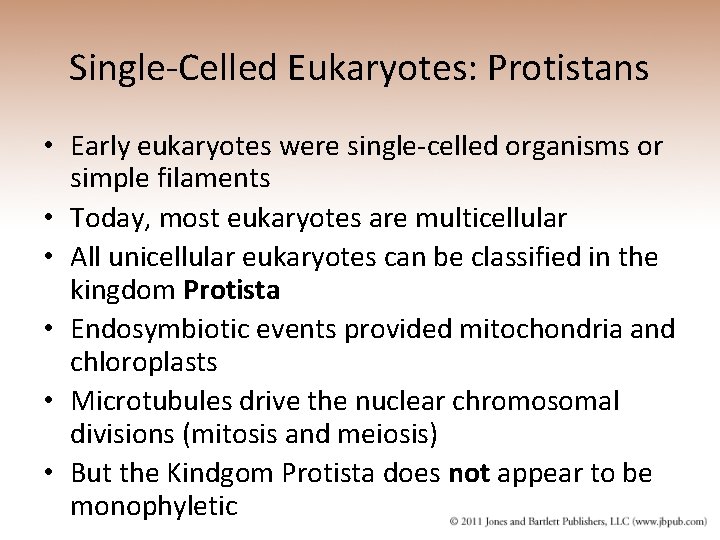 Single-Celled Eukaryotes: Protistans

• Early eukaryotes were single-celled organisms or simple filaments
• Today, most eukaryotes are multicellular
• All unicellular eukaryotes can be classified in the kingdom **Protista**
• Endosymbiotic events provided mitochondria and chloroplasts
• Microtubules drive the nuclear chromosomal divisions (mitosis and meiosis)
• But the Kindgom Protista does **not** appear to be monophyletic

© 2011 Jones and Bartlett Publishers, LLC (www.jbpub.com)